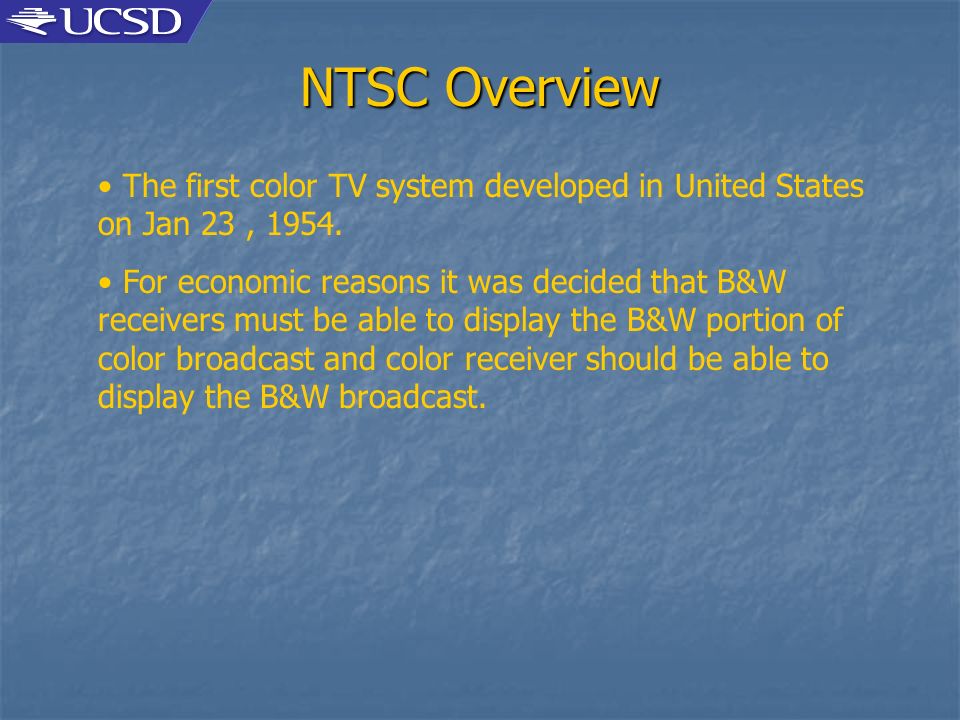 UCSD

NTSC Overview

• The first color TV system developed in United States on Jan 23 , 1954.

• For economic reasons it was decided that B&W receivers must be able to display the B&W portion of color broadcast and color receiver should be able to display the B&W broadcast.